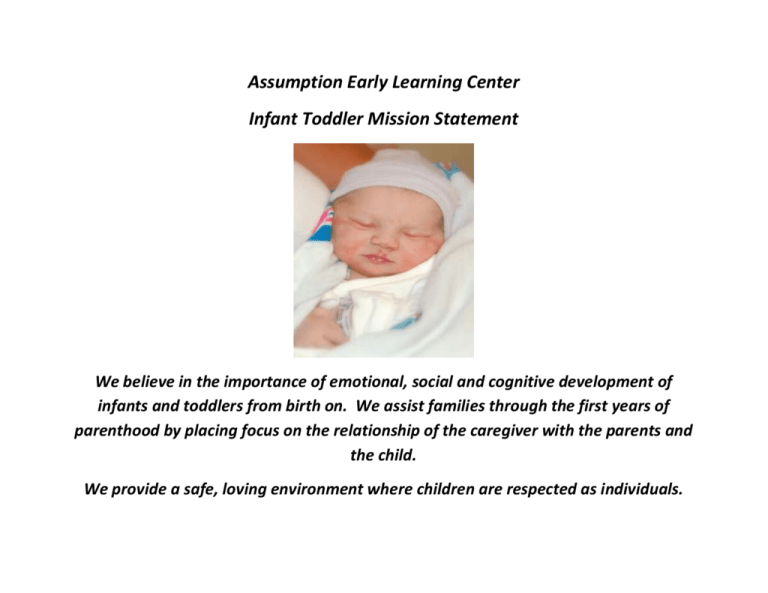 Assumption Early Learning Center

Infant Toddler Mission Statement

We believe in the importance of emotional, social and cognitive development of infants and toddlers from birth on. We assist families through the first years of parenthood by placing focus on the relationship of the caregiver with the parents and the child.

We provide a safe, loving environment where children are respected as individuals.